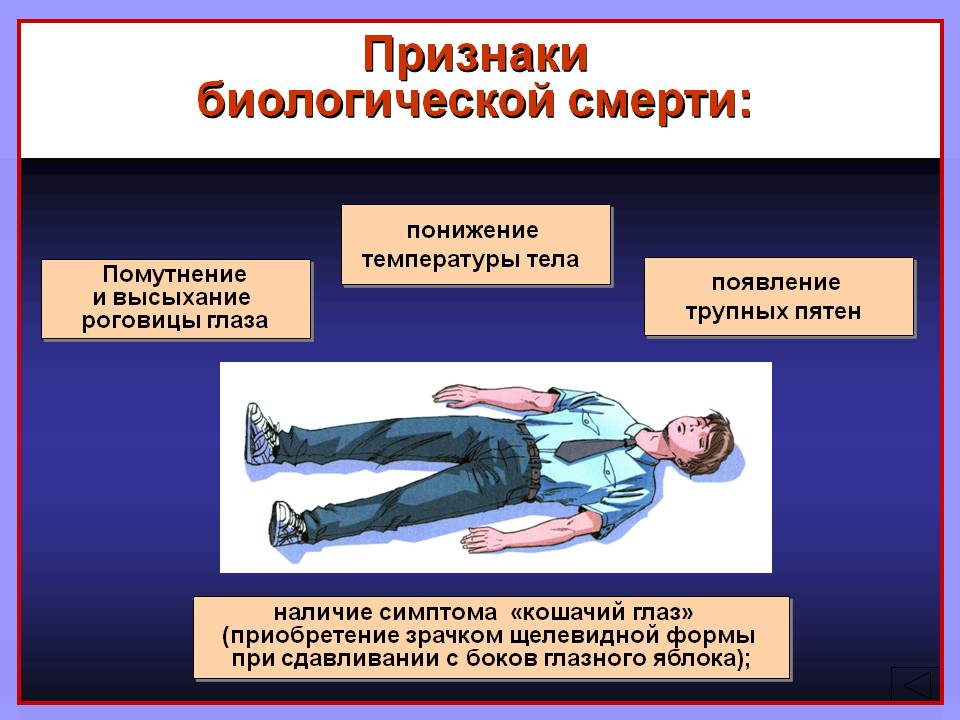 Признаки биологической смерти:

Помутнение и высыхание роговицы глаза

понижение температуры тела

появление трупных пятен

наличие симптома «кошачий глаз» (приобретение зрачком щелевидной формы при сдавливании с боков глазного яблока);